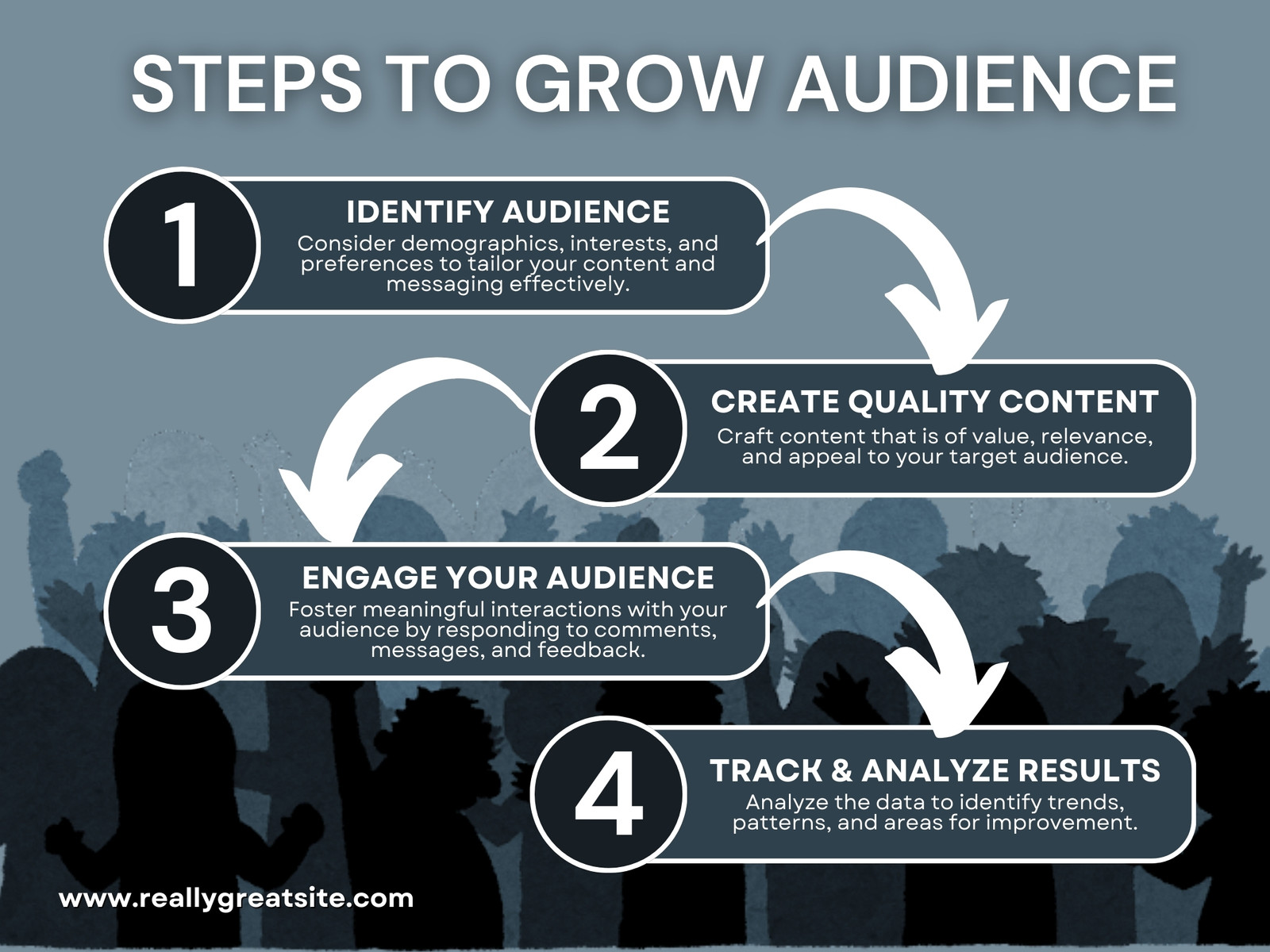 STEPS TO GROW AUDIENCE

1

IDENTIFY AUDIENCE

Consider demographics, interests, and preferences to tailor your content and messaging effectively.

2

CREATE QUALITY CONTENT

Craft content that is of value, relevance, and appeal to your target audience.

3

ENGAGE YOUR AUDIENCE

Foster meaningful interactions with your audience by responding to comments, messages, and feedback.

4

TRACK & ANALYZE RESULTS

Analyze the data to identify trends, patterns, and areas for improvement.

www.reallygreatsite.com